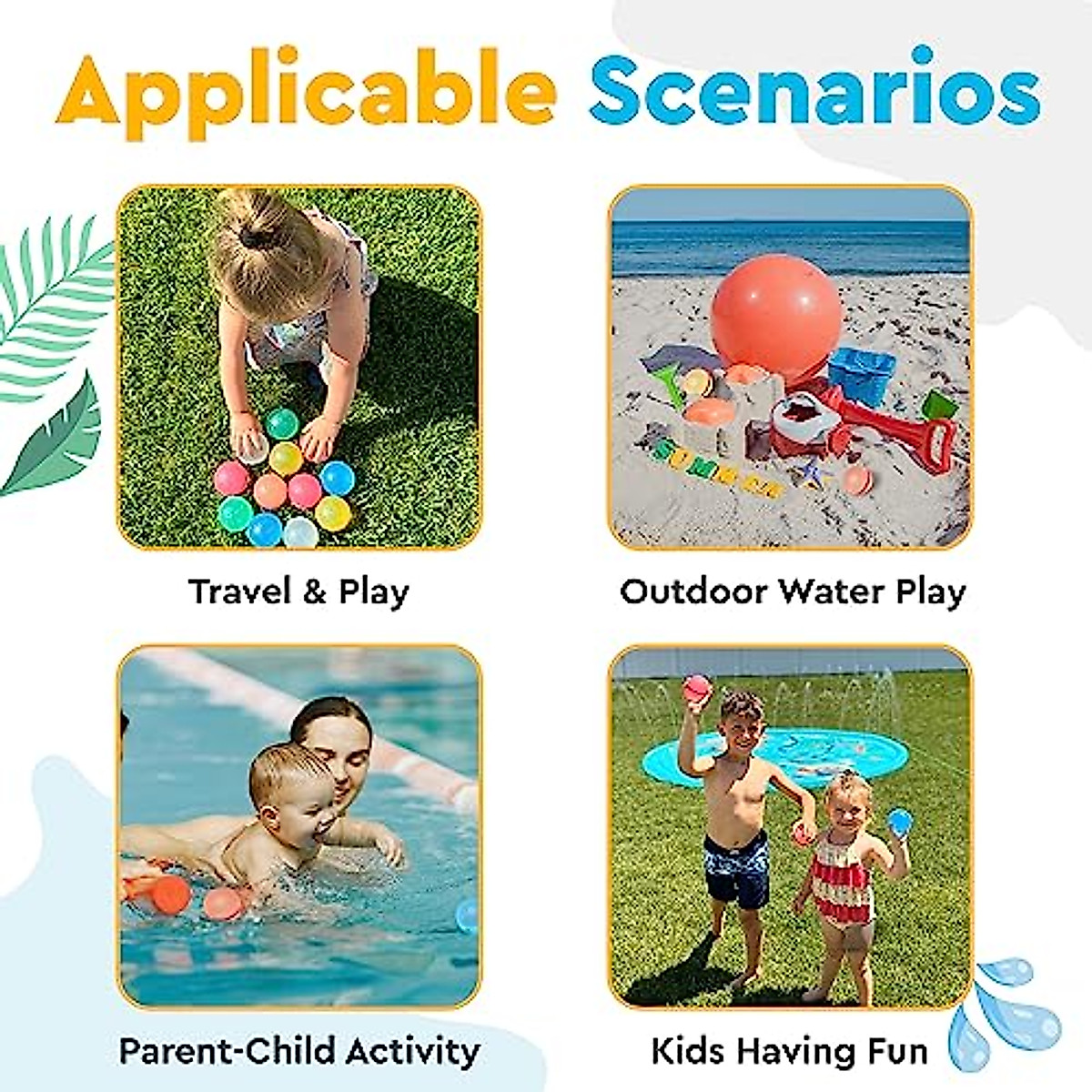 Applicable Scenarios

SUMMER

Travel & Play

Outdoor Water Play

Parent-Child Activity

Kids Having Fun